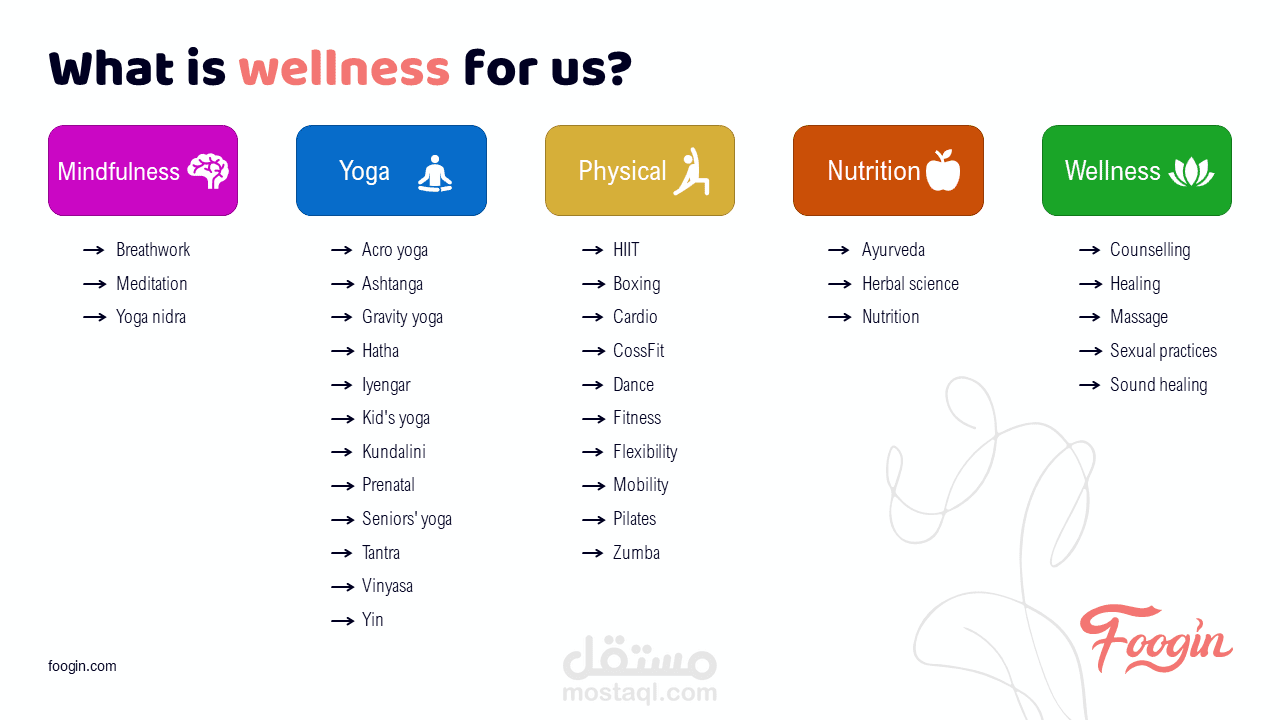 What is wellness for us?

Mindfulness

→ Breathwork
→ Meditation
→ Yoga nidra

Yoga

→ Acro yoga
→ Ashtanga
→ Gravity yoga
→ Hatha
→ Iyengar
→ Kid's yoga
→ Kundalini
→ Prenatal
→ Seniors' yoga
→ Tantra
→ Vinyasa
→ Yin

Physical

→ HIIT
→ Boxing
→ Cardio
→ CossFit
→ Dance
→ Fitness
→ Flexibility
→ Mobility
→ Pilates
→ Zumba

Nutrition

→ Ayurveda
→ Herbal science
→ Nutrition

Wellness

→ Counselling
→ Healing
→ Massage
→ Sexual practices
→ Sound healing

foogin.com

مستقل
mostaql.com

Foogin